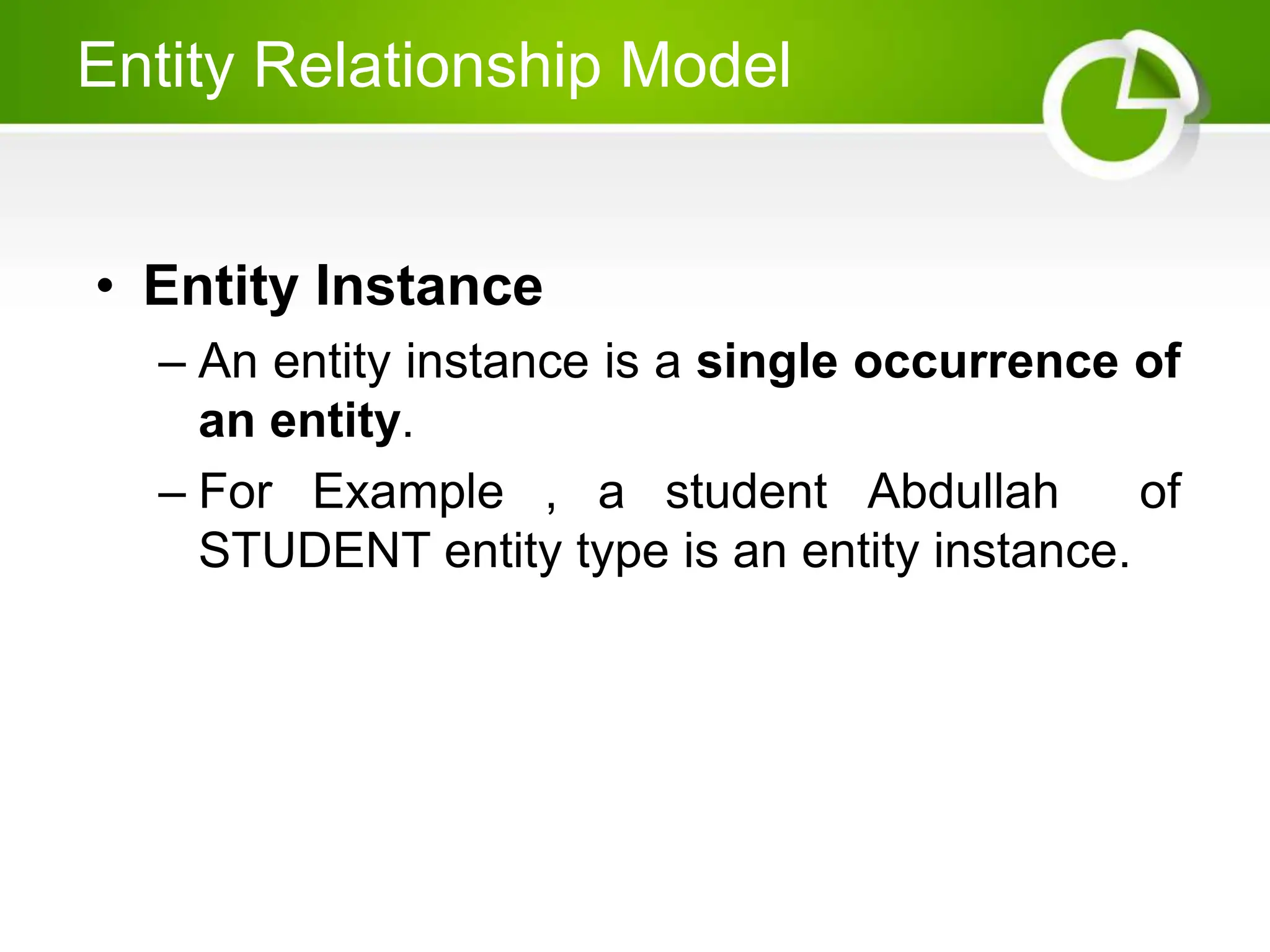 Entity Relationship Model

• Entity Instance

– An entity instance is a single occurrence of an entity.

– For Example , a student Abdullah of STUDENT entity type is an entity instance.